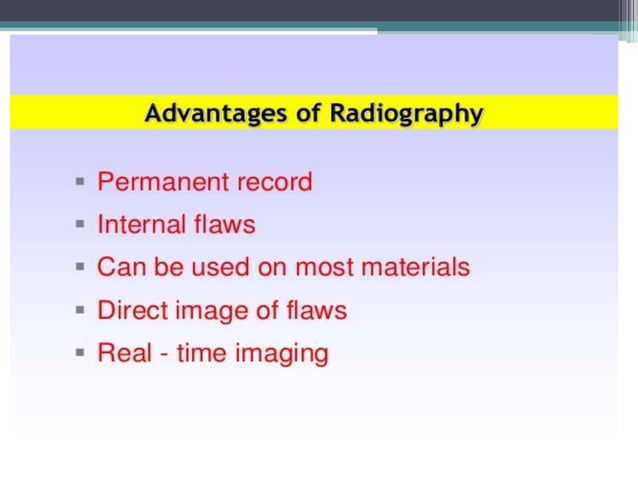 Advantages of Radiography

▪ Permanent record
▪ Internal flaws
▪ Can be used on most materials
▪ Direct image of flaws
▪ Real - time imaging